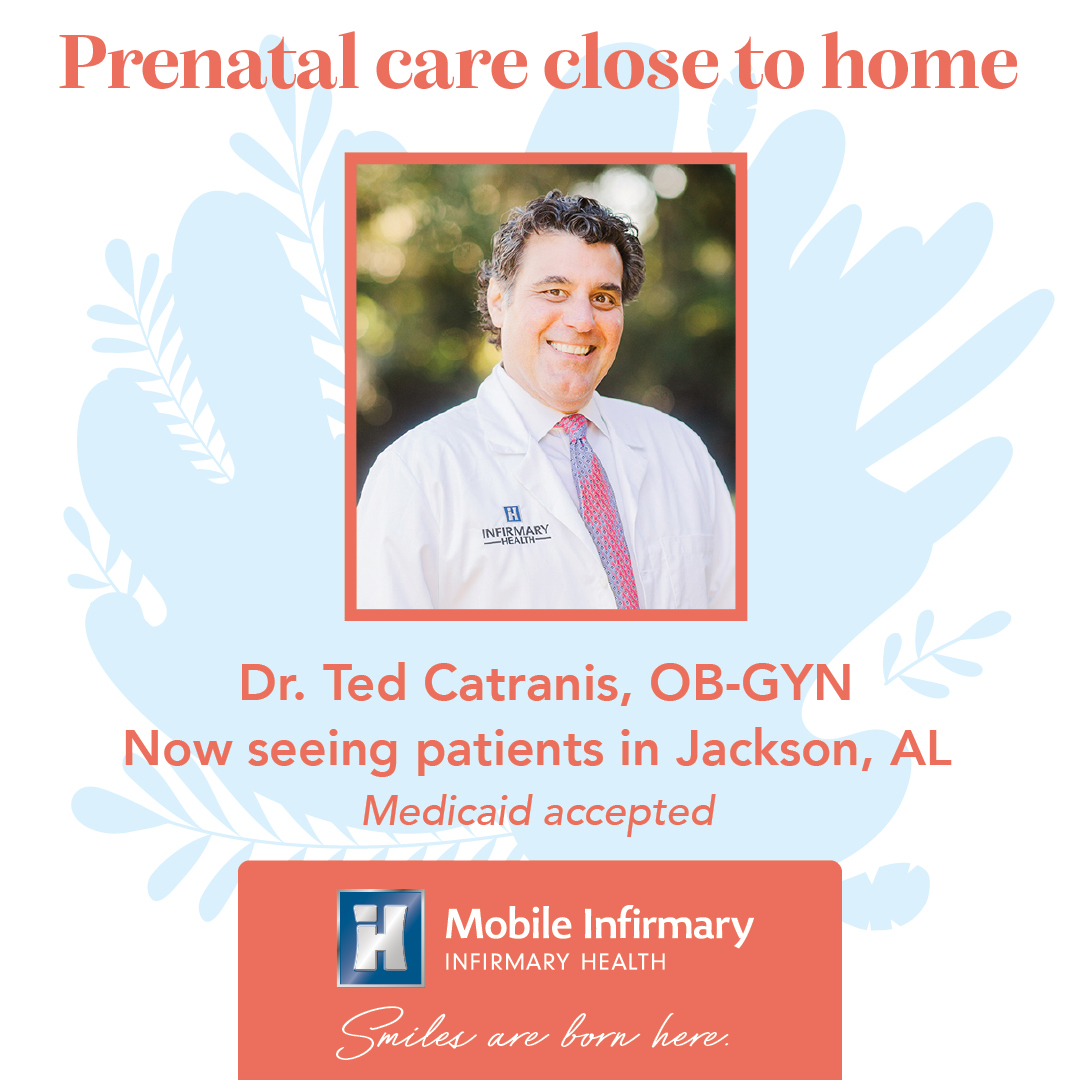 Prenatal care close to home

INFIRMARY HEALTH

Dr. Ted Catranis, OB-GYN
Now seeing patients in Jackson, AL
Medicaid accepted

Mobile Infirmary
INFIRMARY HEALTH

Smiles are born here.